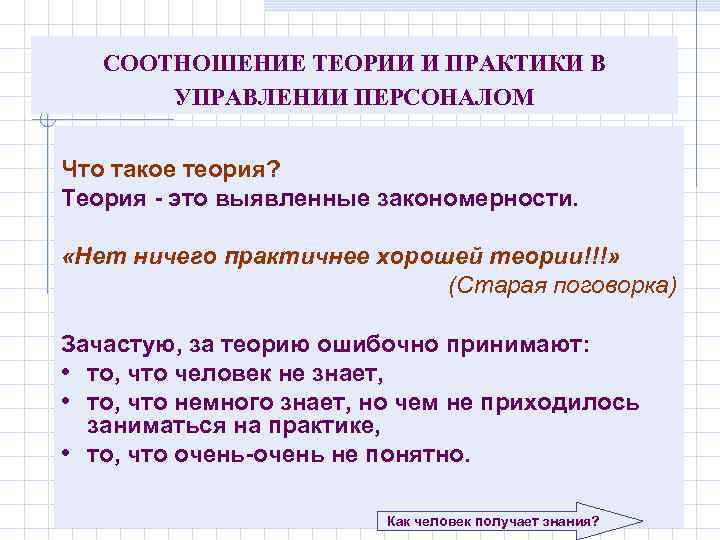 СООТНОШЕНИЕ ТЕОРИИ И ПРАКТИКИ В УПРАВЛЕНИИ ПЕРСОНАЛОМ

Что такое теория?
Теория - это выявленные закономерности.

«Нет ничего практичнее хорошей теории!!!»
(Старая поговорка)

Зачастую, за теорию ошибочно принимают:
• то, что человек не знает,
• то, что немного знает, но чем не приходилось заниматься на практике,
• то, что очень-очень не понятно.

Как человек получает знания?